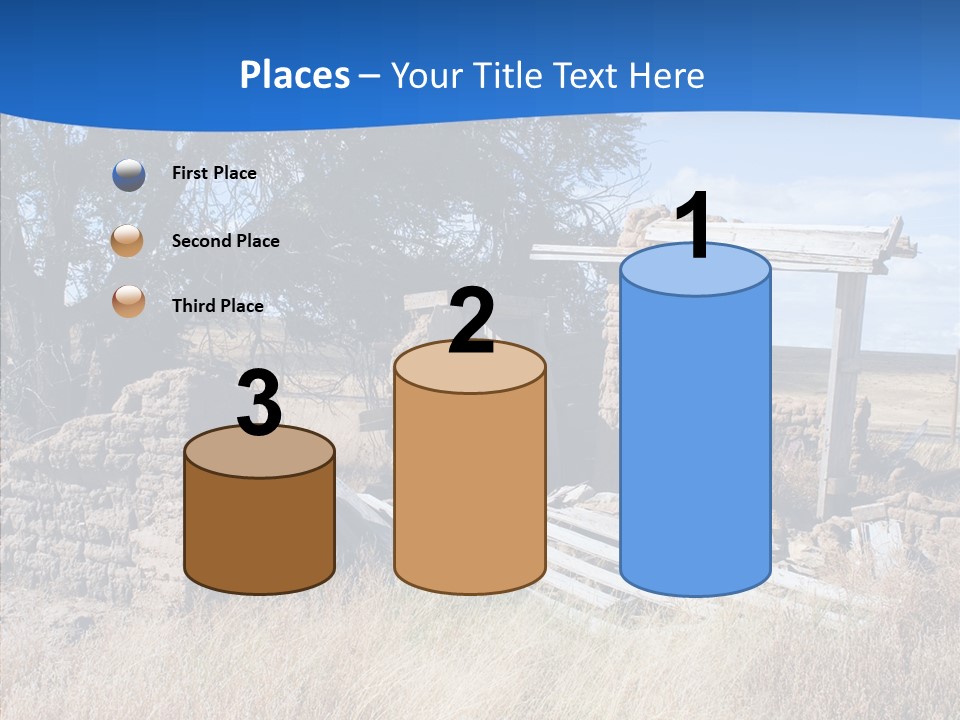 Places – Your Title Text Here

First Place

Second Place

Third Place

3

2

1